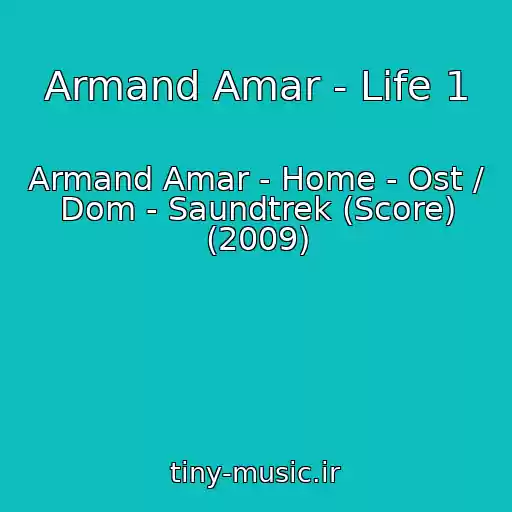 Armand Amar - Life 1

Armand Amar - Home - Ost / Dom - Saundtrek (Score) (2009)

tiny-music.ir